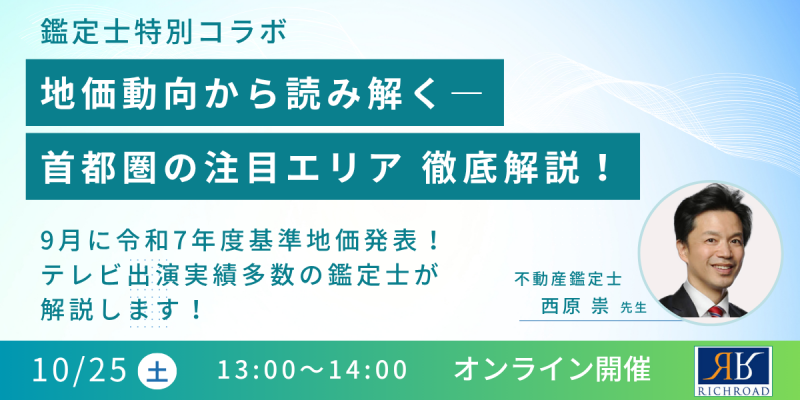 鑑定士特別コラボ

地価動向から読み解く―

首都圏の注目エリア 徹底解説！

9月に令和7年度基準地価発表！
テレビ出演実績多数の鑑定士が
解説します！

不動産鑑定士
西原 崇 先生

10/25 土 13:00～14:00 オンライン開催

RICHROAD